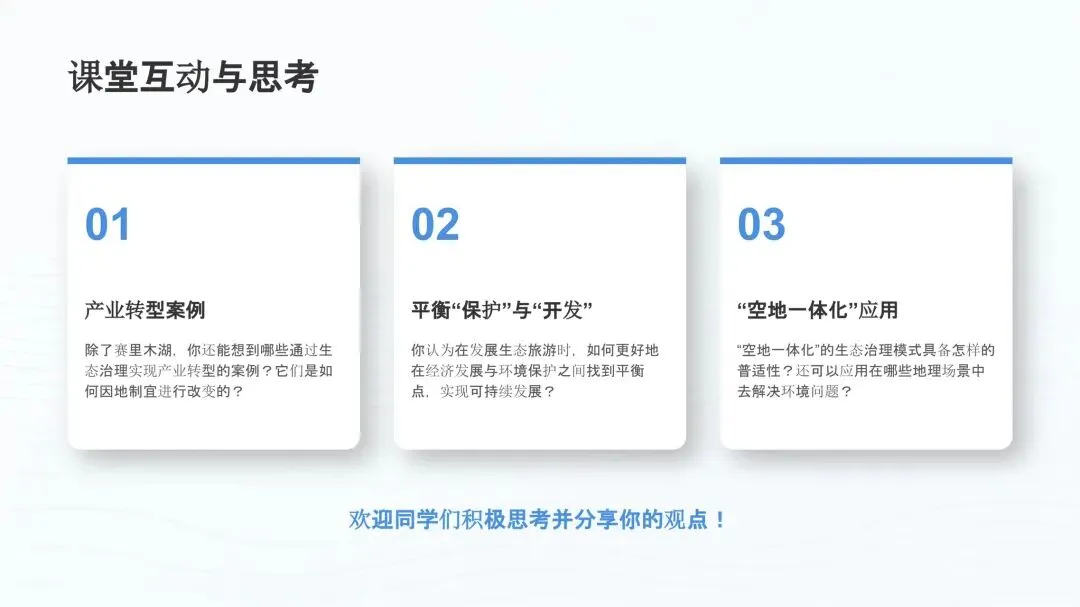 课堂互动与思考

01

产业转型案例

除了赛里木湖，你还能想到哪些通过生态治理实现产业转型的案例？它们是如何因地制宜进行改变的？

02

平衡“保护”与“开发”

你认为在发展生态旅游时，如何更好地在经济发展与环境保护之间找到平衡点，实现可持续发展？

03

“空地一体化”应用

“空地一体化”的生态治理模式具备怎样的普适性？还可以应用在哪些地理场景中去解决环境问题？

欢迎同学们积极思考并分享你的观点！